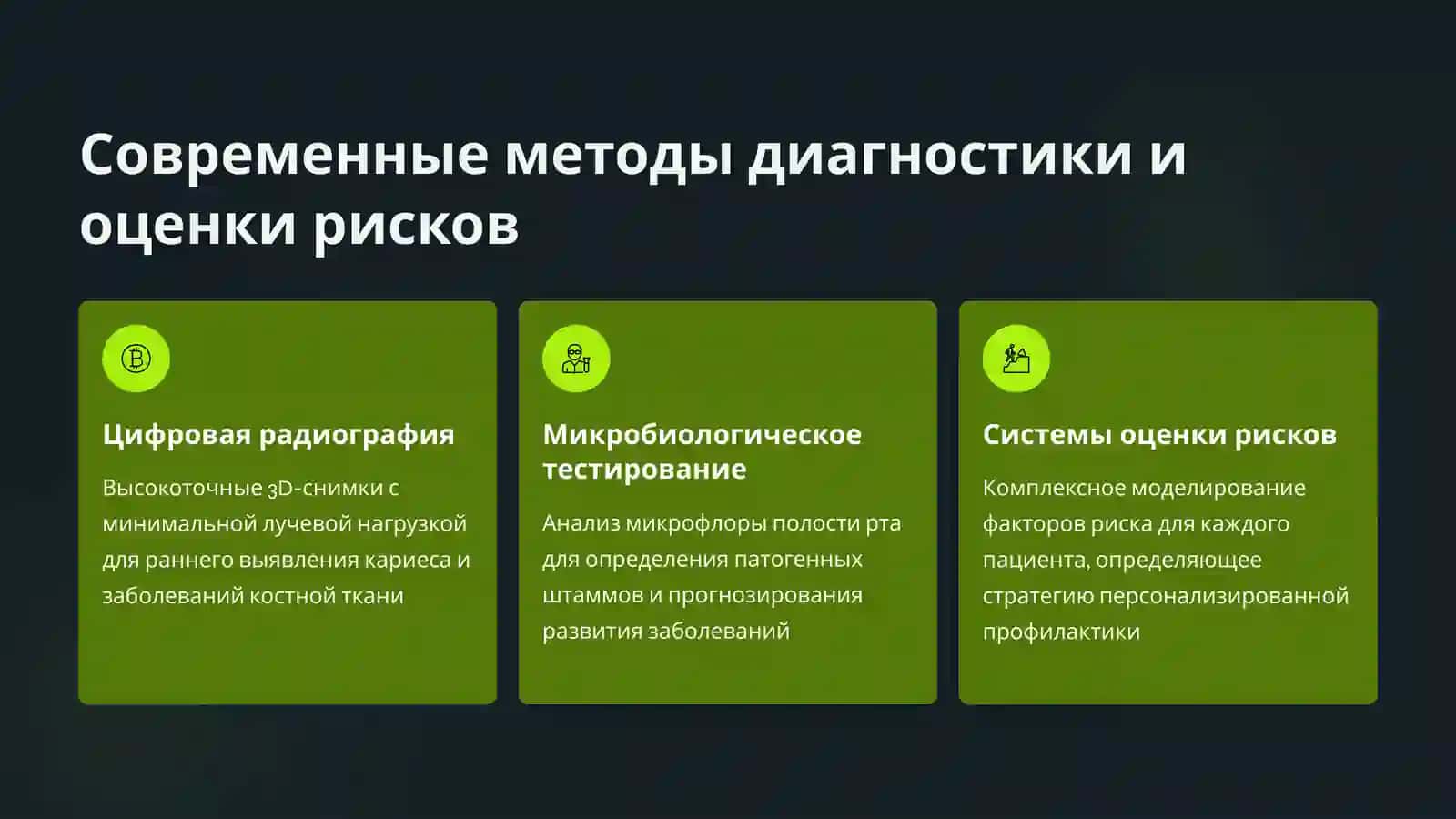 Современные методы диагностики и оценки рисков

Цифровая радиография

Высокоточные 3D-снимки с минимальной лучевой нагрузкой для раннего выявления кариеса и заболеваний костной ткани

Микробиологическое тестирование

Анализ микрофлоры полости рта для определения патогенных штаммов и прогнозирования развития заболеваний

Системы оценки рисков

Комплексное моделирование факторов риска для каждого пациента, определяющее стратегию персонализированной профилактики